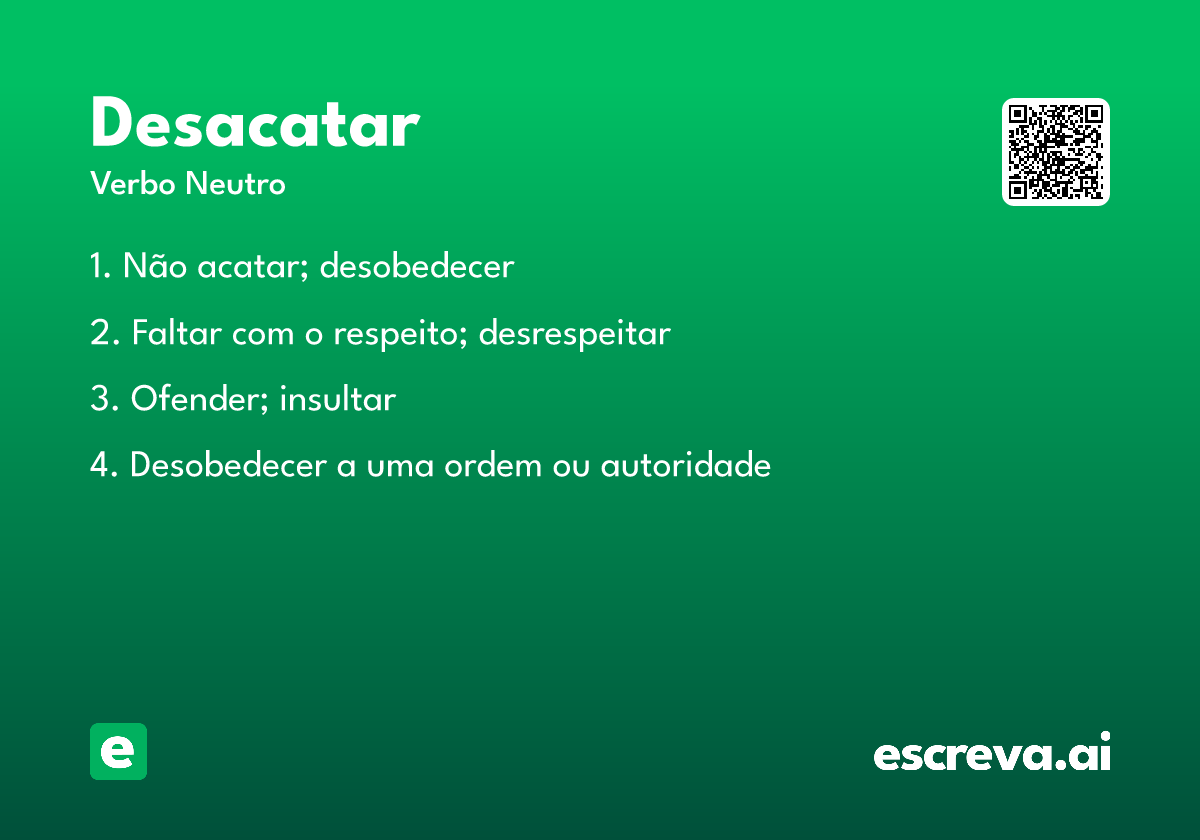 Desacatar

Verbo Neutro

1. Não acatar; desobedecer

2. Faltar com o respeito; desrespeitar

3. Ofender; insultar

4. Desobedecer a uma ordem ou autoridade

e

escreva.ai